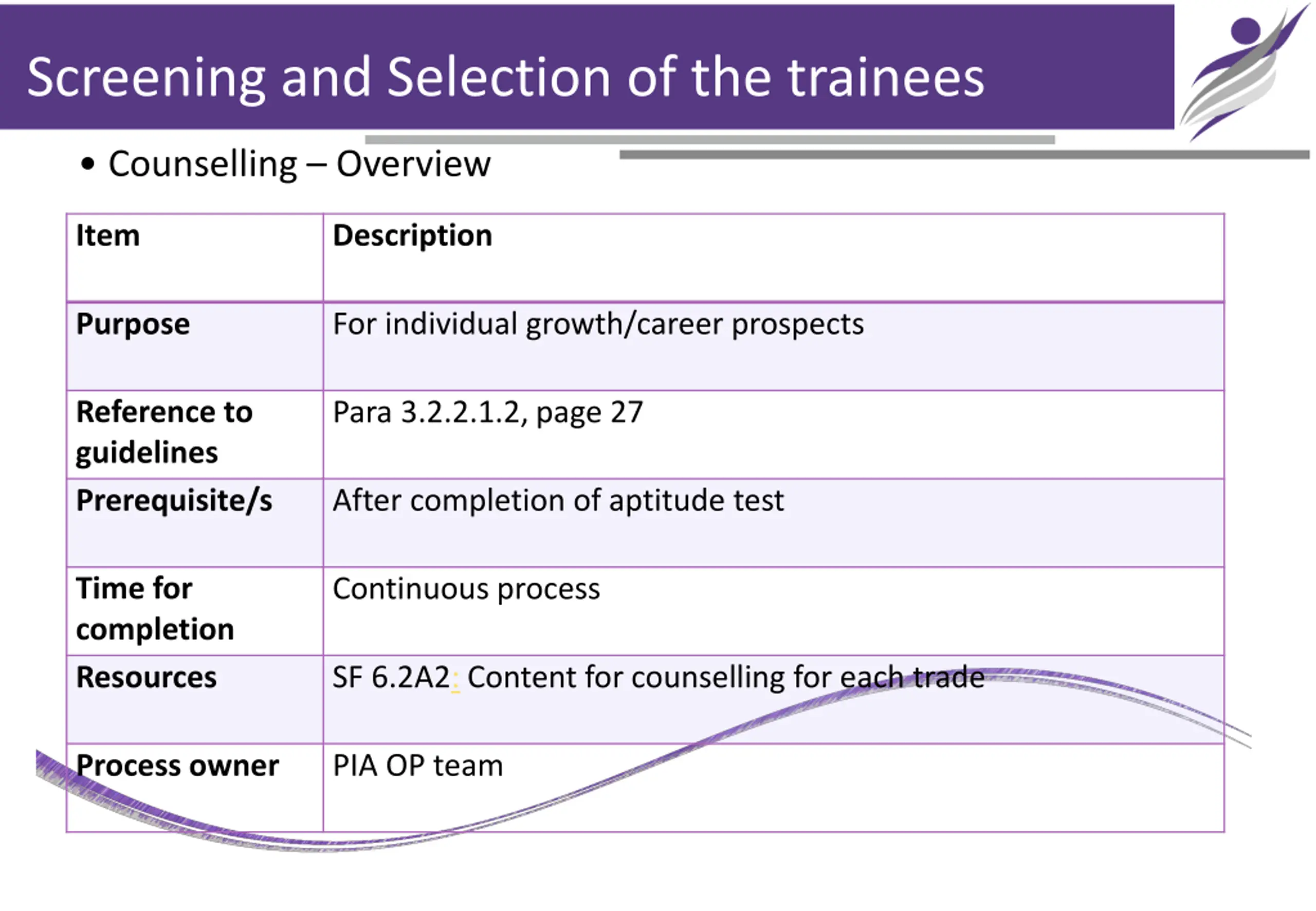 Screening and Selection of the trainees

• Counselling – Overview

| Item | Description |
|---|---|
| Purpose | For individual growth/career prospects |
| Reference to guidelines | Para 3.2.2.1.2, page 27 |
| Prerequisite/s | After completion of aptitude test |
| Time for completion | Continuous process |
| Resources | SF 6.2A2: Content for counselling for each trade |
| Process owner | PIA OP team |